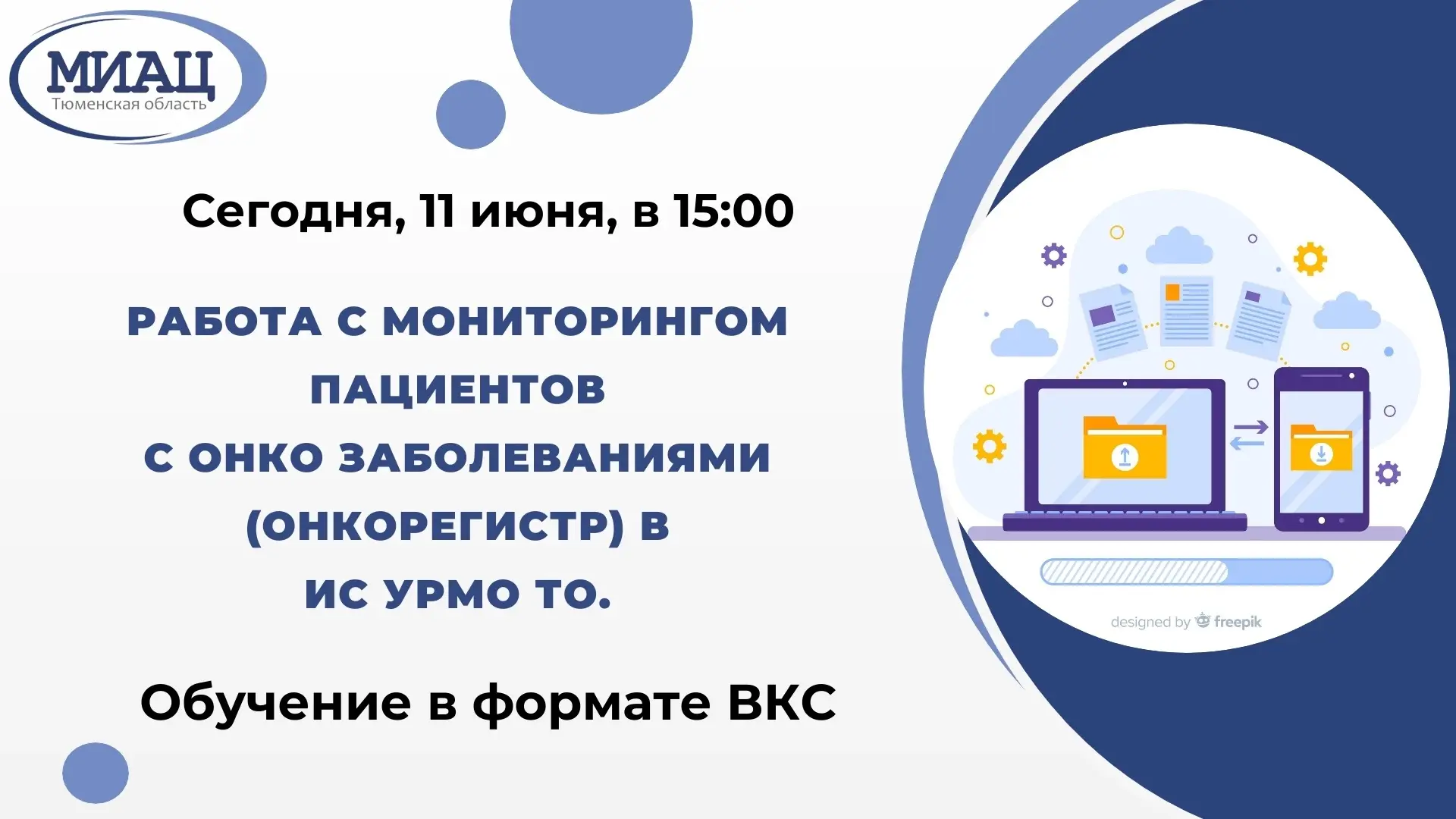 МИАЦ
Тюменская область

Сегодня, 11 июня, в 15:00

РАБОТА С МОНИТОРИНГОМ ПАЦИЕНТОВ С ОНКО ЗАБОЛЕВАНИЯМИ (ОНКОРЕГИСТР) В ИС УРМО ТО.

Обучение в формате ВКС

designed by freepik